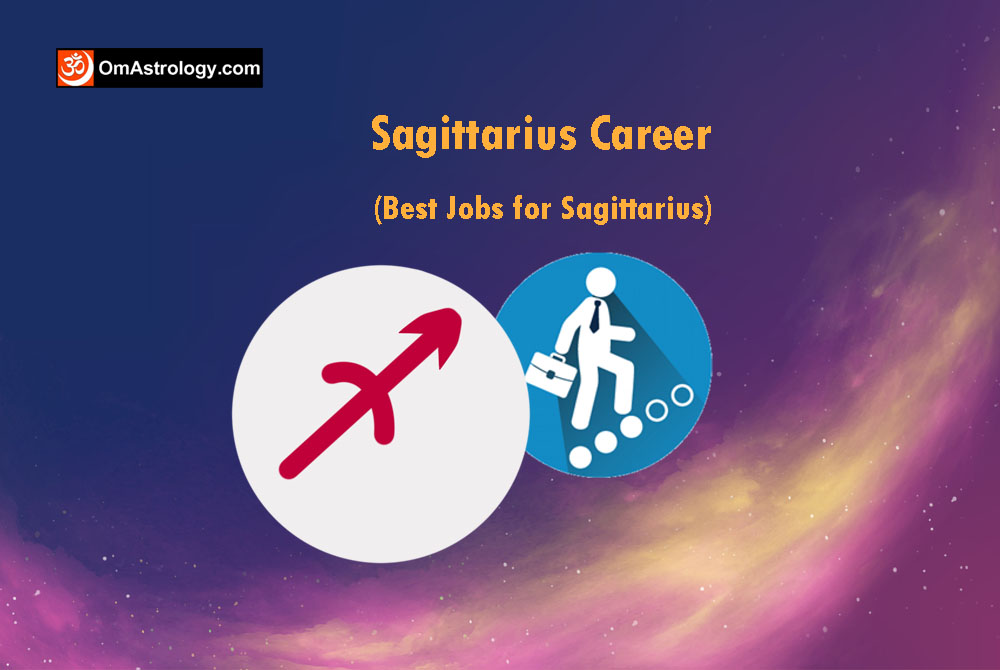 ॐ OmAstrology.com

Sagittarius Career

(Best Jobs for Sagittarius)